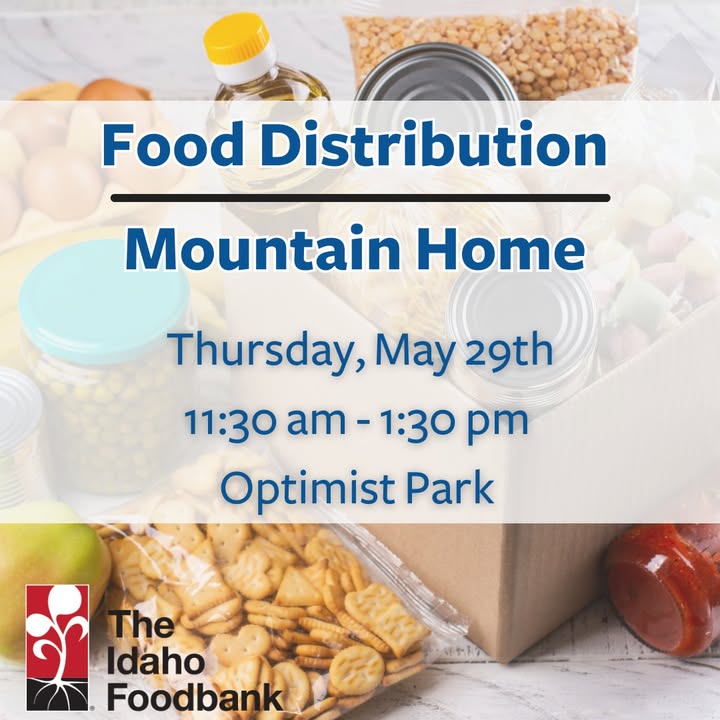 Food Distribution

Mountain Home

Thursday, May 29th

11:30 am - 1:30 pm

Optimist Park

The Idaho Foodbank